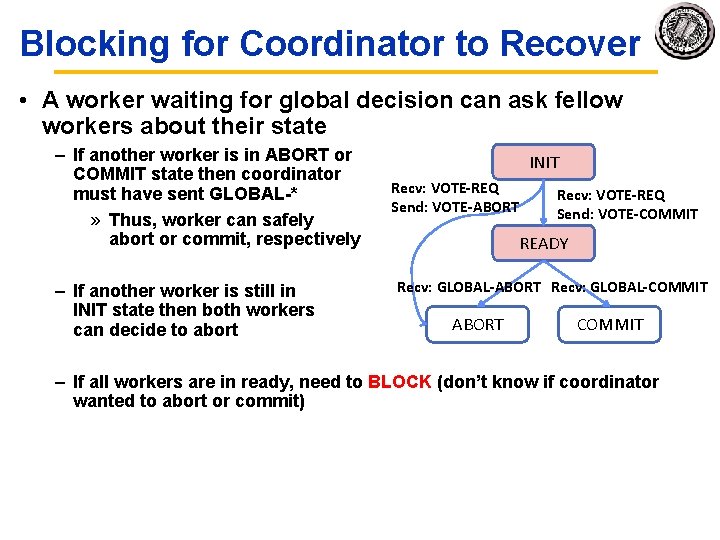 Blocking for Coordinator to Recover

• A worker waiting for global decision can ask fellow workers about their state

– If another worker is in ABORT or COMMIT state then coordinator must have sent GLOBAL-*

» Thus, worker can safely abort or commit, respectively

– If another worker is still in INIT state then both workers can decide to abort

– If all workers are in ready, need to BLOCK (don't know if coordinator wanted to abort or commit)

INIT

Recv: VOTE-REQ
Send: VOTE-ABORT

Recv: VOTE-REQ
Send: VOTE-COMMIT

READY

Recv: GLOBAL-ABORT

Recv: GLOBAL-COMMIT

ABORT

COMMIT